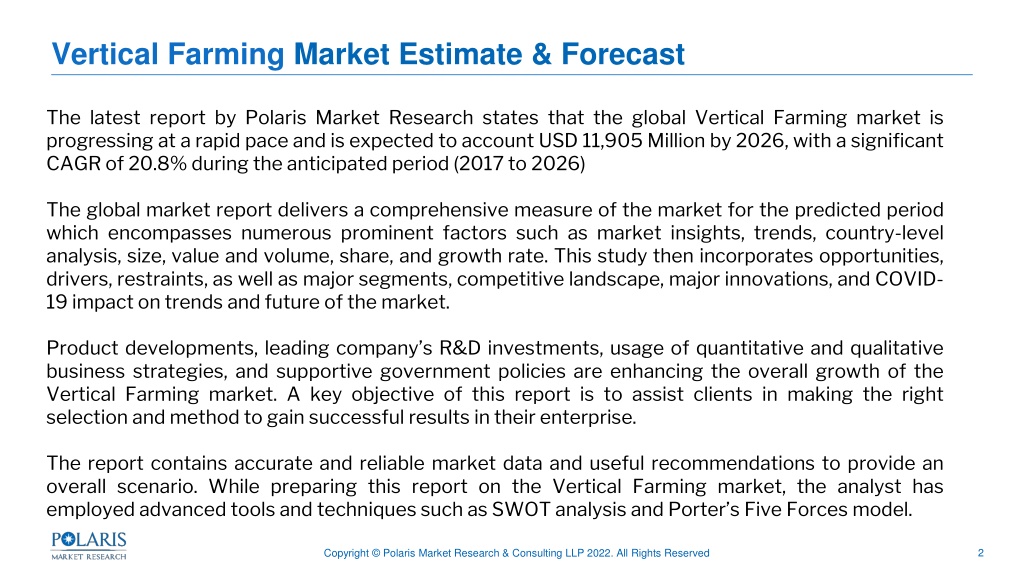 Vertical Farming Market Estimate & Forecast

The latest report by Polaris Market Research states that the global Vertical Farming market is progressing at a rapid pace and is expected to account USD 11,905 Million by 2026, with a significant CAGR of 20.8% during the anticipated period (2017 to 2026)

The global market report delivers a comprehensive measure of the market for the predicted period which encompasses numerous prominent factors such as market insights, trends, country-level analysis, size, value and volume, share, and growth rate. This study then incorporates opportunities, drivers, restraints, as well as major segments, competitive landscape, major innovations, and COVID-19 impact on trends and future of the market.

Product developments, leading company's R&D investments, usage of quantitative and qualitative business strategies, and supportive government policies are enhancing the overall growth of the Vertical Farming market. A key objective of this report is to assist clients in making the right selection and method to gain successful results in their enterprise.

The report contains accurate and reliable market data and useful recommendations to provide an overall scenario. While preparing this report on the Vertical Farming market, the analyst has employed advanced tools and techniques such as SWOT analysis and Porter's Five Forces model.

POLARIS
MARKET RESEARCH

Copyright © Polaris Market Research & Consulting LLP 2022. All Rights Reserved

2